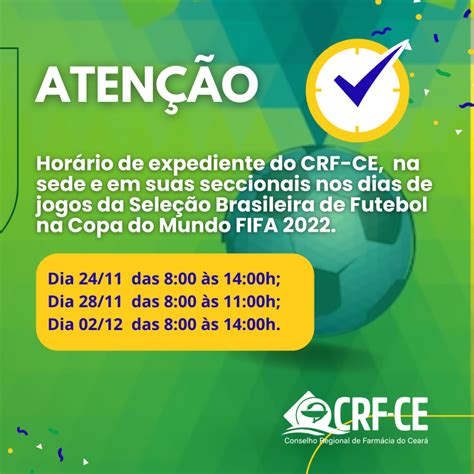 ATENÇÃO

Horário de expediente do CRF-CE, na sede e em suas seccionais nos dias de jogos da Seleção Brasileira de Futebol na Copa do Mundo FIFA 2022.

Dia 24/11 das 8:00 às 14:00h;
Dia 28/11 das 8:00 às 11:00h;
Dia 02/12 das 8:00 às 14:00h.

CRF-CE
Conselho Regional de Farmácia do Ceará